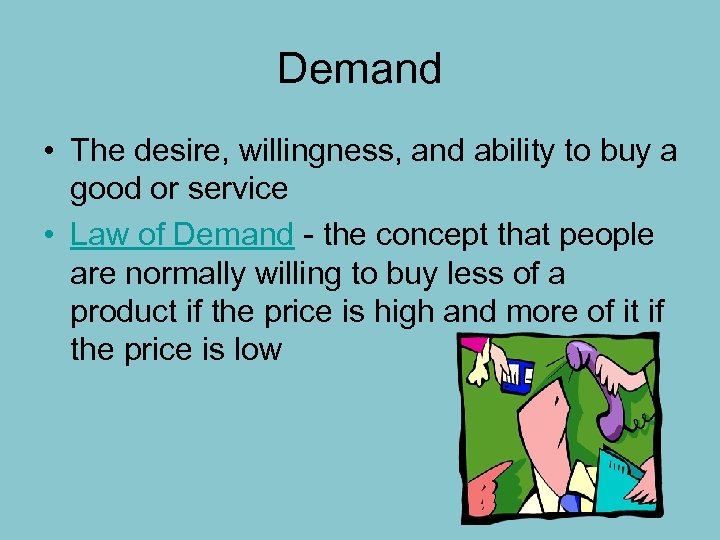 Demand

• The desire, willingness, and ability to buy a good or service

• Law of Demand - the concept that people are normally willing to buy less of a product if the price is high and more of it if the price is low